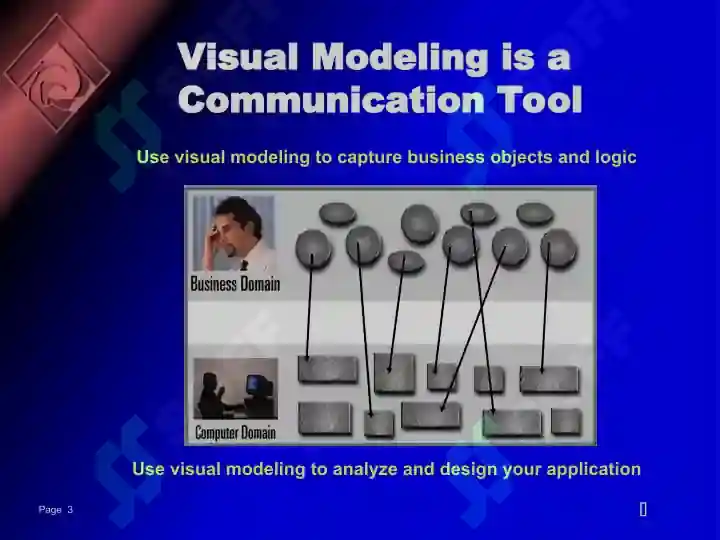 Visual Modeling is a Communication Tool

Use visual modeling to capture business objects and logic

Business Domain

Computer Domain

Use visual modeling to analyze and design your application

Page 3